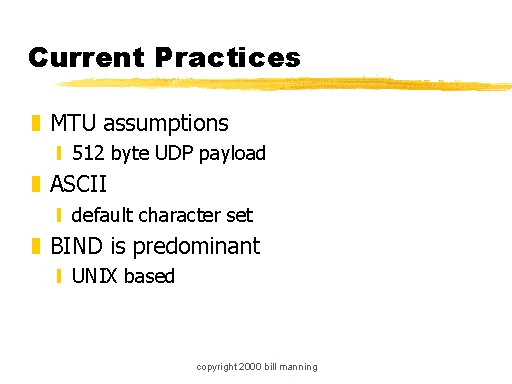 Current Practices

MTU assumptions
512 byte UDP payload
ASCII
default character set
BIND is predominant
UNIX based

copyright 2000 bill manning